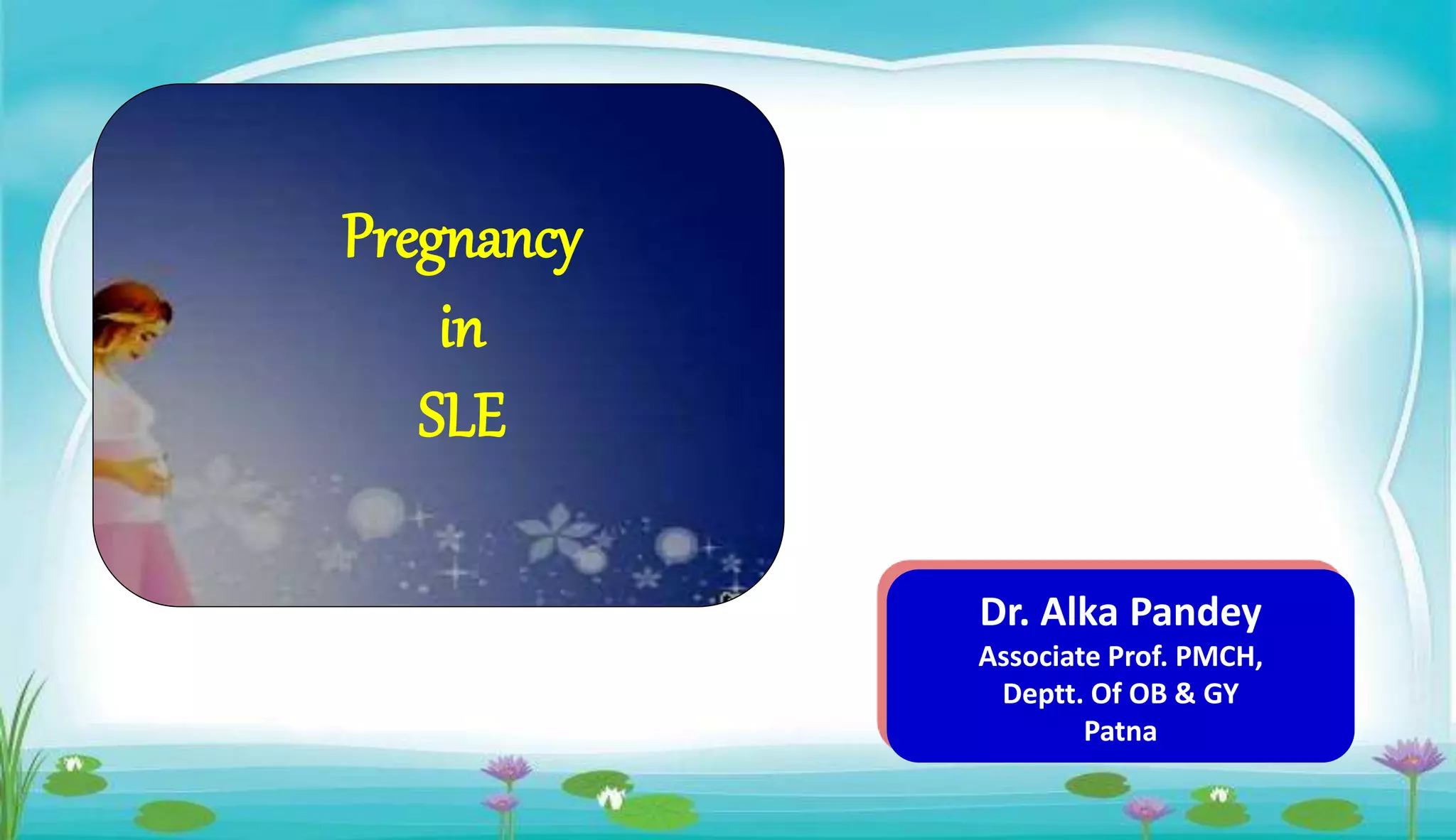 Pregnancy
in
SLE

Dr. Alka Pandey
Associate Prof. PMCH,
Deptt. Of OB & GY
Patna